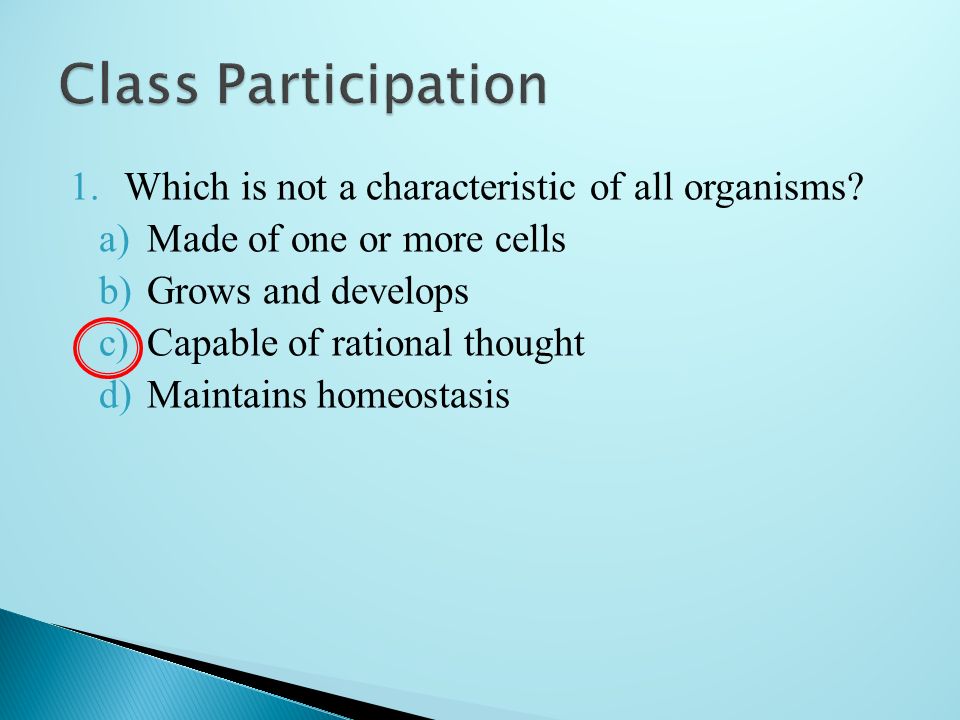 Class Participation

1. Which is not a characteristic of all organisms?
a) Made of one or more cells
b) Grows and develops
c) Capable of rational thought
d) Maintains homeostasis